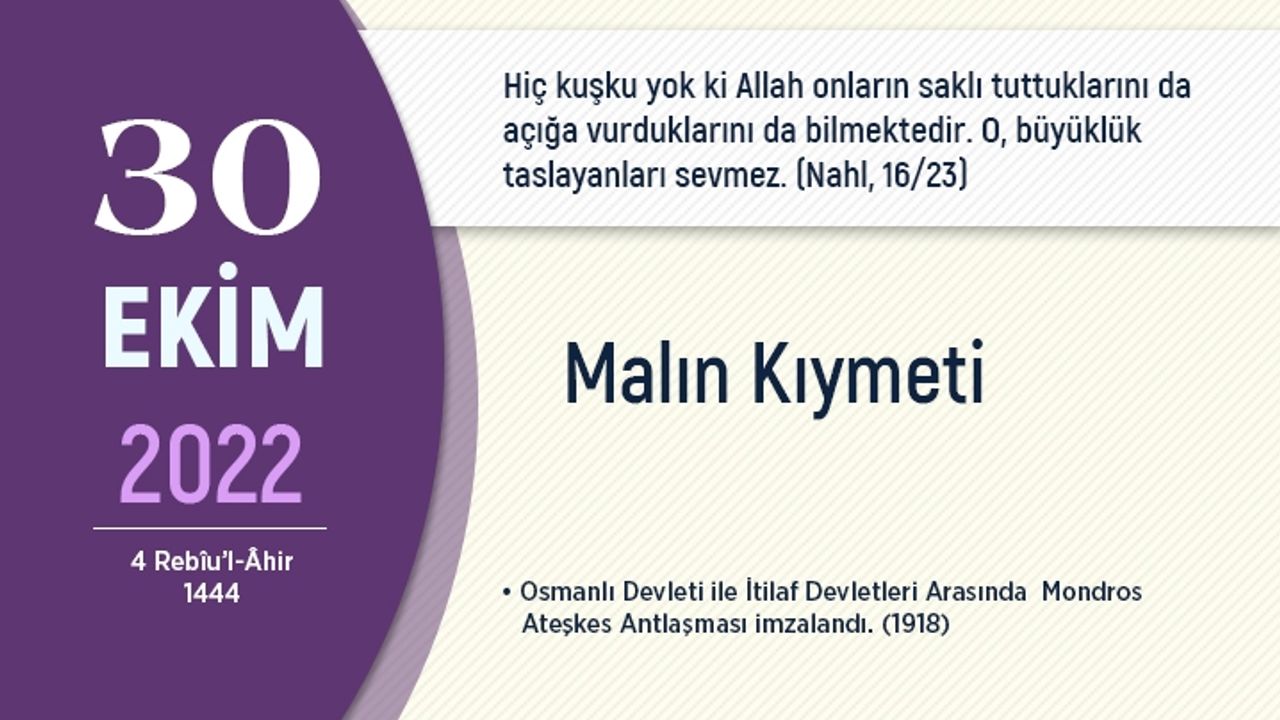 30
EKİM
2022

4 Rebîu'l-Âhir
1444

Hiç kuşku yok ki Allah onların saklı tuttuklarını da açığa vurduklarını da bilmektedir. O, büyüklük taslayanları sevmez. (Nahl, 16/23)

Malın Kıymeti

• Osmanlı Devleti ile İtilaf Devletleri Arasında Mondros Ateşkes Antlaşması imzalandı. (1918)